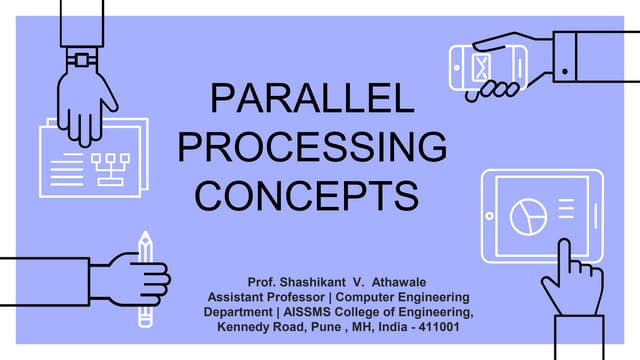 PARALLEL PROCESSING CONCEPTS

Prof. Shashikant V. Athawale
Assistant Professor | Computer Engineering Department | AISSMS College of Engineering, Kennedy Road, Pune , MH, India - 411001